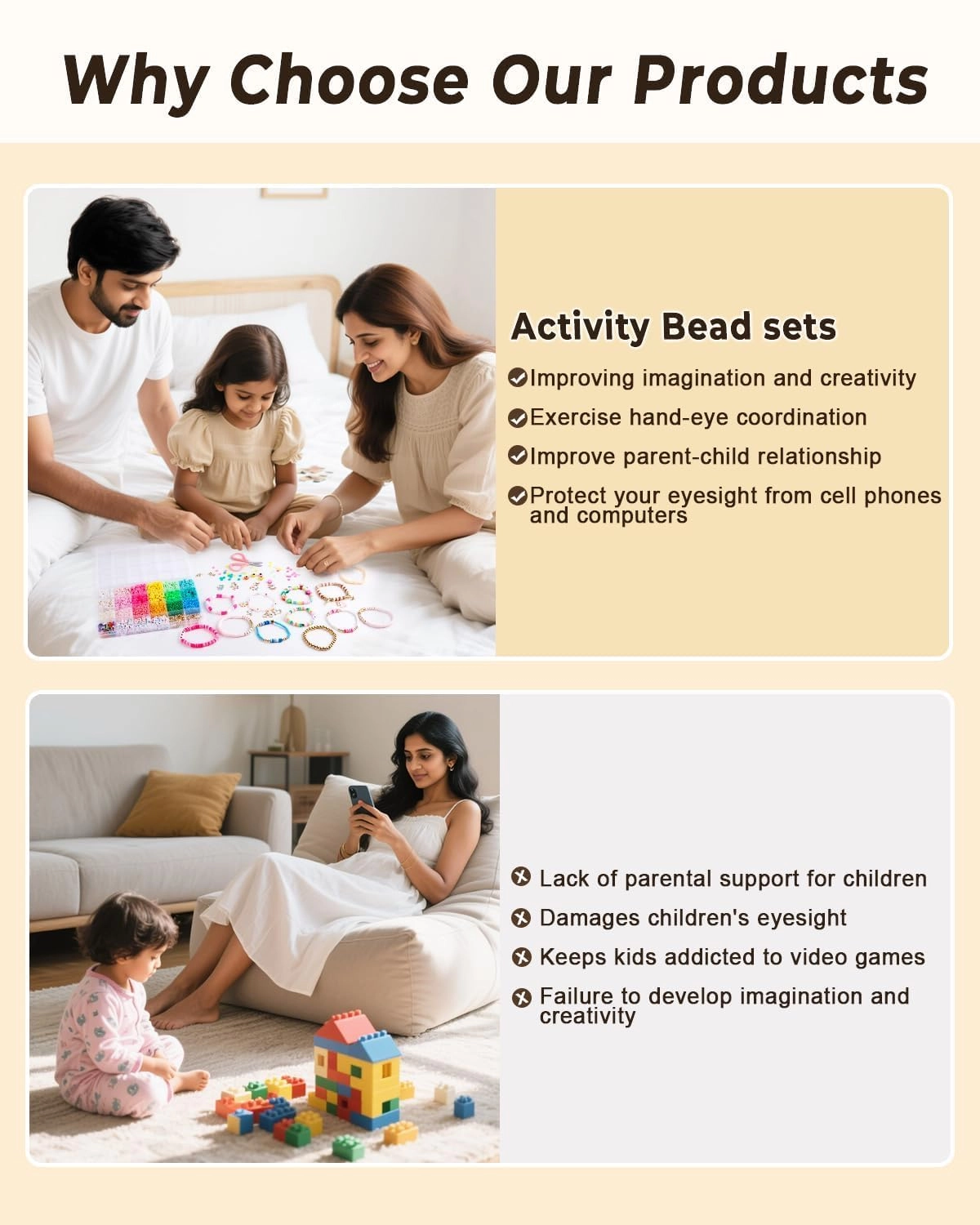 Why Choose Our Products

Activity Bead sets

Improving imagination and creativity

Exercise hand-eye coordination

Improve parent-child relationship

Protect your eyesight from cell phones and computers

Lack of parental support for children

Damages children's eyesight

Keeps kids addicted to video games

Failure to develop imagination and creativity